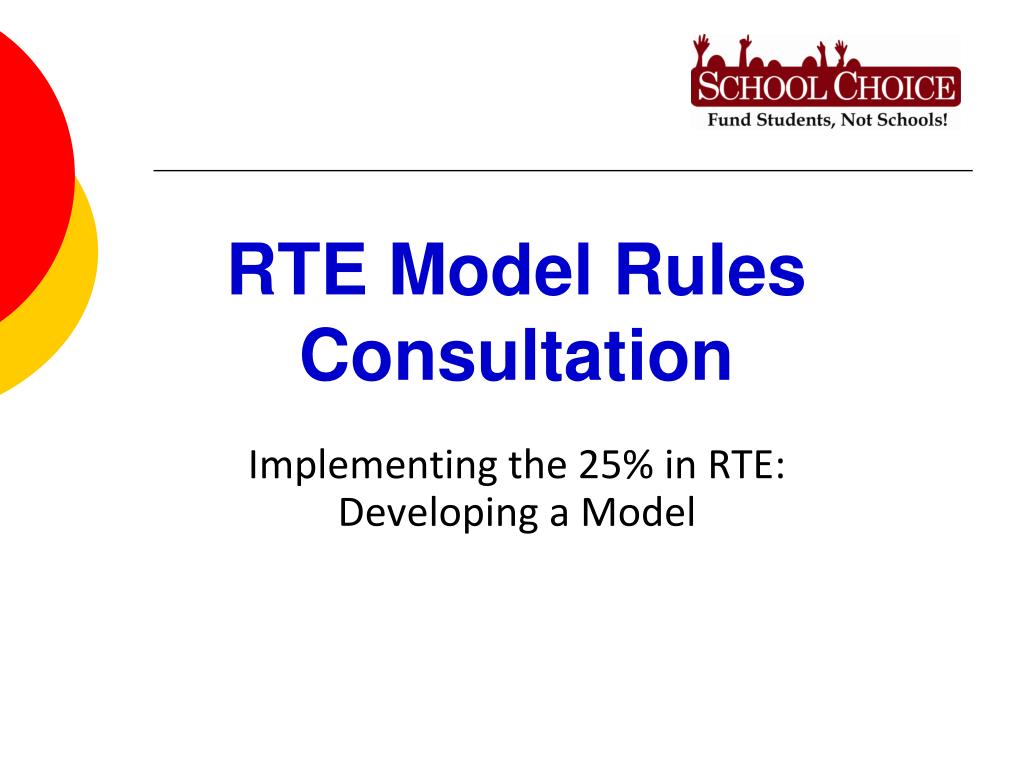 SCHOOL CHOICE
Fund Students, Not Schools!

RTE Model Rules Consultation

Implementing the 25% in RTE: Developing a Model